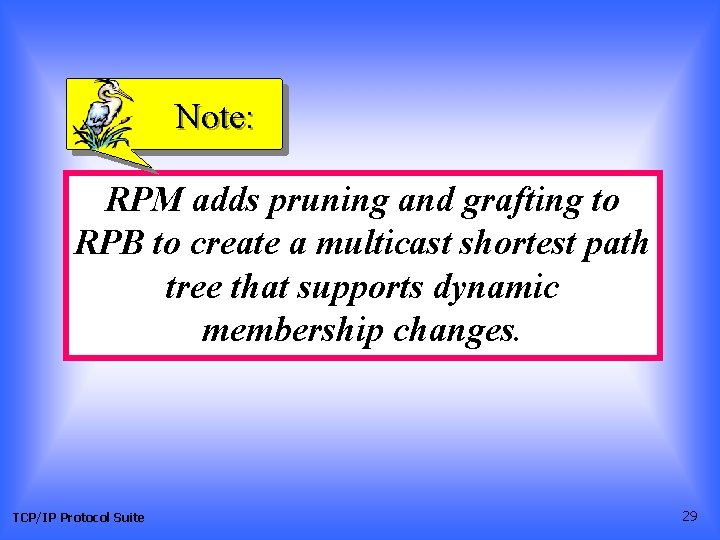 Note:

RPM adds pruning and grafting to RPB to create a multicast shortest path tree that supports dynamic membership changes.

TCP/IP Protocol Suite

29